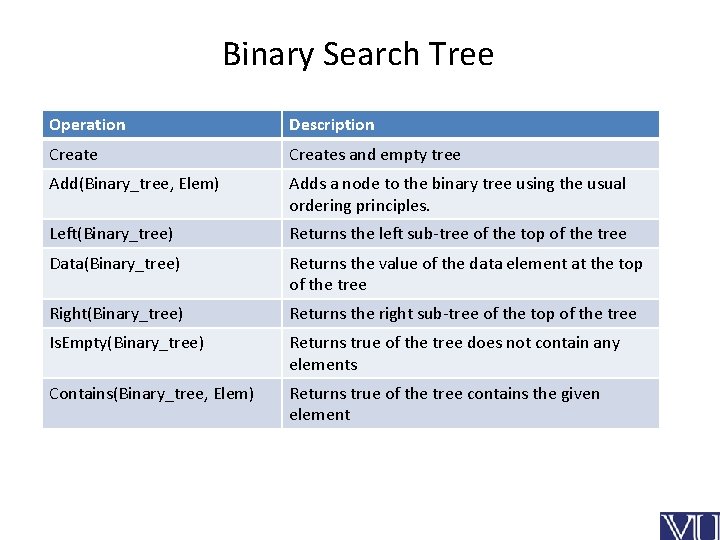 Binary Search Tree

| Operation | Description |
|---|---|
| Create | Creates and empty tree |
| Add(Binary_tree, Elem) | Adds a node to the binary tree using the usual ordering principles. |
| Left(Binary_tree) | Returns the left sub-tree of the top of the tree |
| Data(Binary_tree) | Returns the value of the data element at the top of the tree |
| Right(Binary_tree) | Returns the right sub-tree of the top of the tree |
| IsEmpty(Binary_tree) | Returns true of the tree does not contain any elements |
| Contains(Binary_tree, Elem) | Returns true of the tree contains the given element |

VU